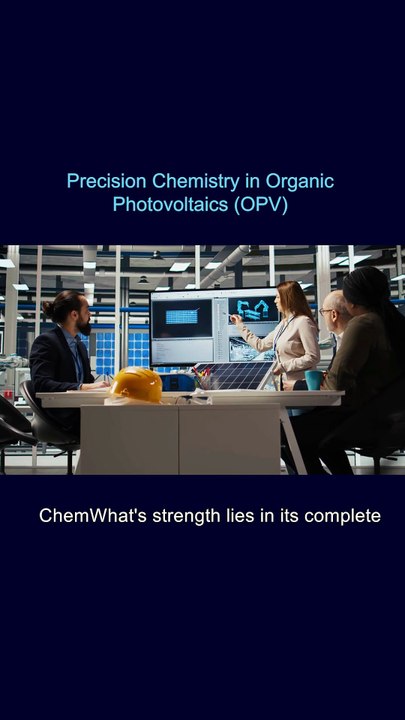 Precision Chemistry in Organic Photovoltaics (OPV)

ChemWhat's strength lies in its complete